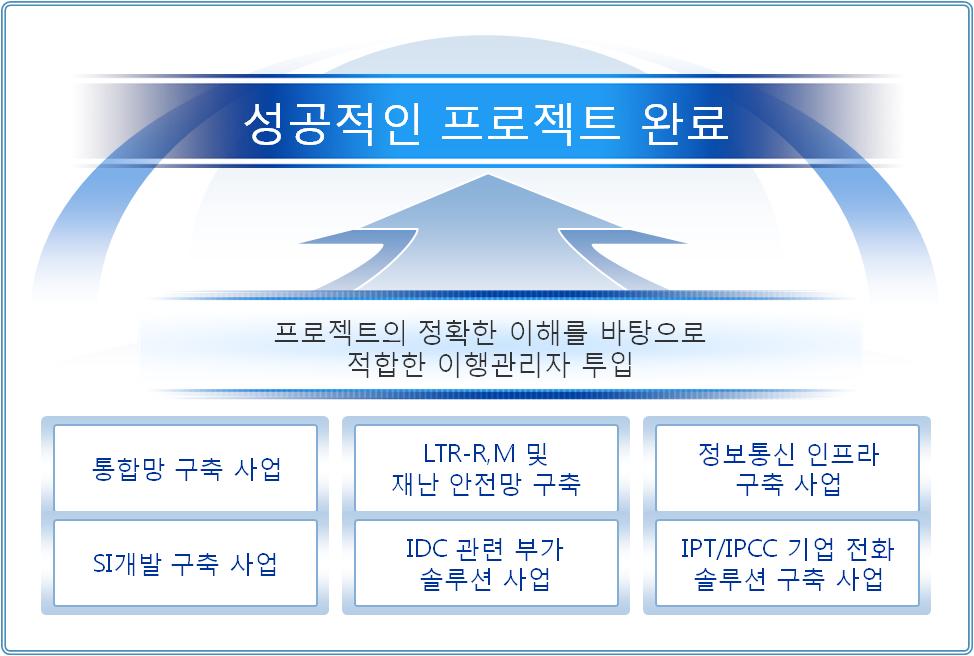 성공적인 프로젝트 완료

프로젝트의 정확한 이해를 바탕으로
적합한 이행관리자 투입

통합망 구축 사업

SI개발 구축 사업

LTR-R,M 및
재난 안전망 구축

IDC 관련 부가
솔루션 사업

정보통신 인프라
구축 사업

IPT/IPCC 기업 전화
솔루션 구축 사업